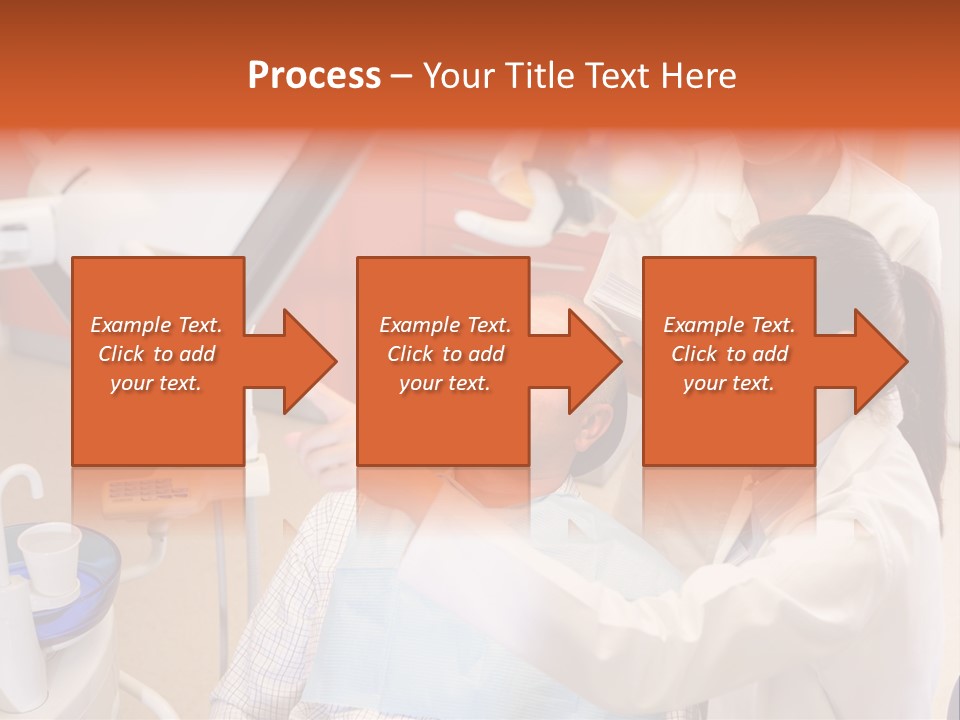 Process – Your Title Text Here

Example Text. Click to add your text.

Example Text. Click to add your text.

Example Text. Click to add your text.